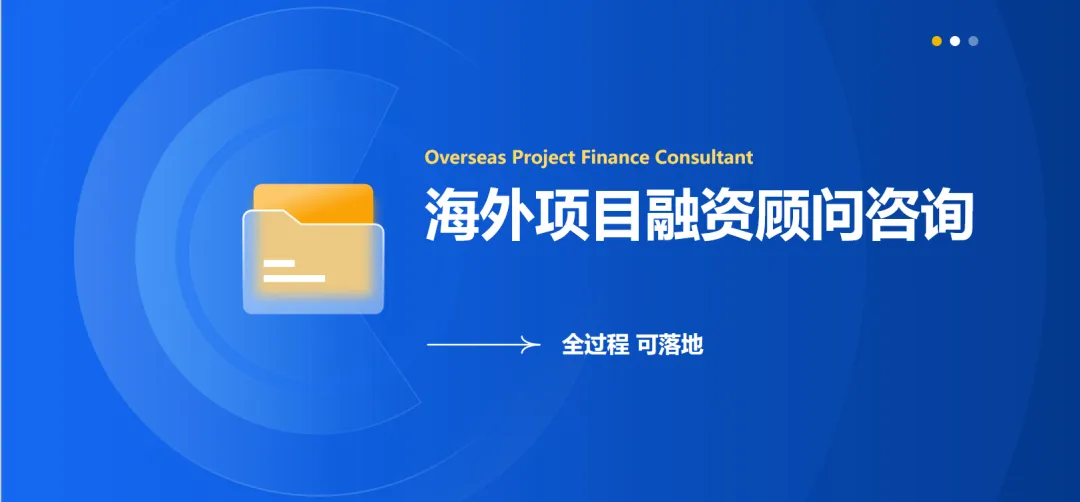 Overseas Project Finance Consultant

海外项目融资顾问咨询

全过程 可落地